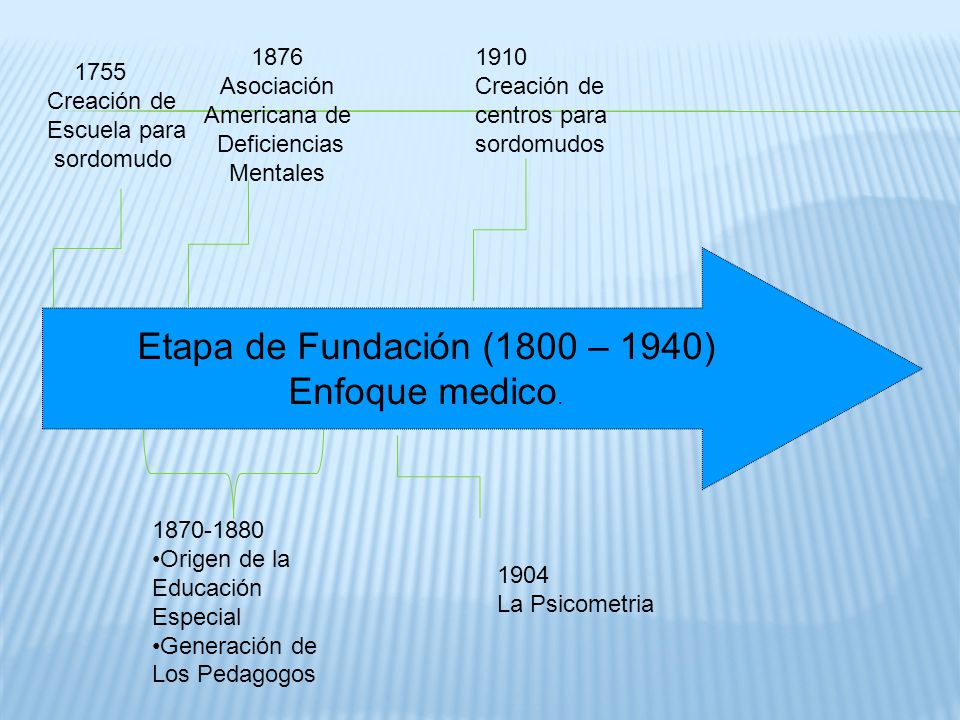 1755
Creación de Escuela para sordomudo

1876
Asociación Americana de Deficiencias Mentales

1910
Creación de centros para sordomudos

Etapa de Fundación (1800 – 1940)
Enfoque medico.

1870-1880
•Origen de la Educación Especial
•Generación de Los Pedagogos

1904
La Psicometria